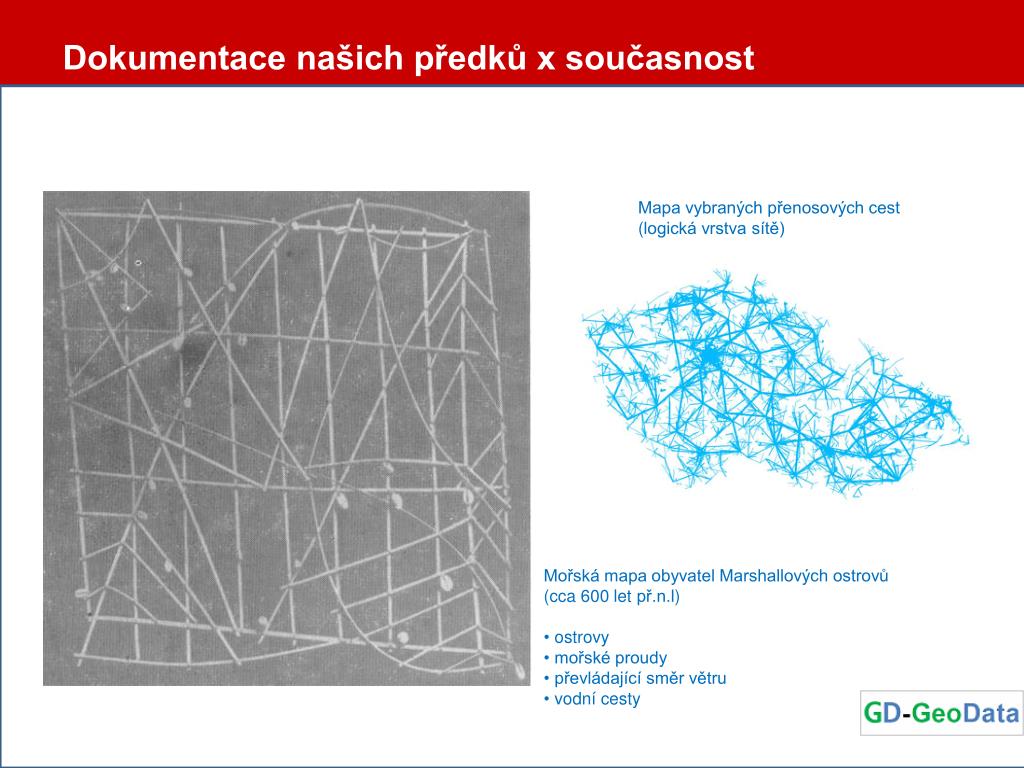 Dokumentace našich předků x současnost

Mapa vybraných přenosových cest
(logická vrstva sítě)

Mořská mapa obyvatel Marshallových ostrovů
(cca 600 let př.n.l)

• ostrovy
• mořské proudy
• převládající směr větru
• vodní cesty

GD-GeoData